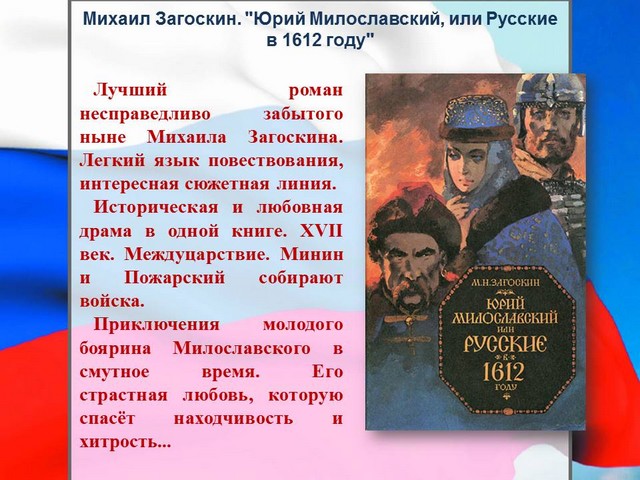 Михаил Загоскин. "Юрий Милославский, или Русские в 1612 году"

Лучший роман несправедливо забытого ныне Михаила Загоскина. Легкий язык повествования, интересная сюжетная линия.

Историческая и любовная драма в одной книге. XVII век. Междуцарствие. Минин и Пожарский собирают войска.

Приключения молодого боярина Милославского в смутное время. Его страстная любовь, которую спасёт находчивость и хитрость...

М.Н.ЗАГОСКИН
ЮРИЙ МИЛОСЛАВСКИЙ ИЛИ РУССКИЕ В 1612 ГОДУ